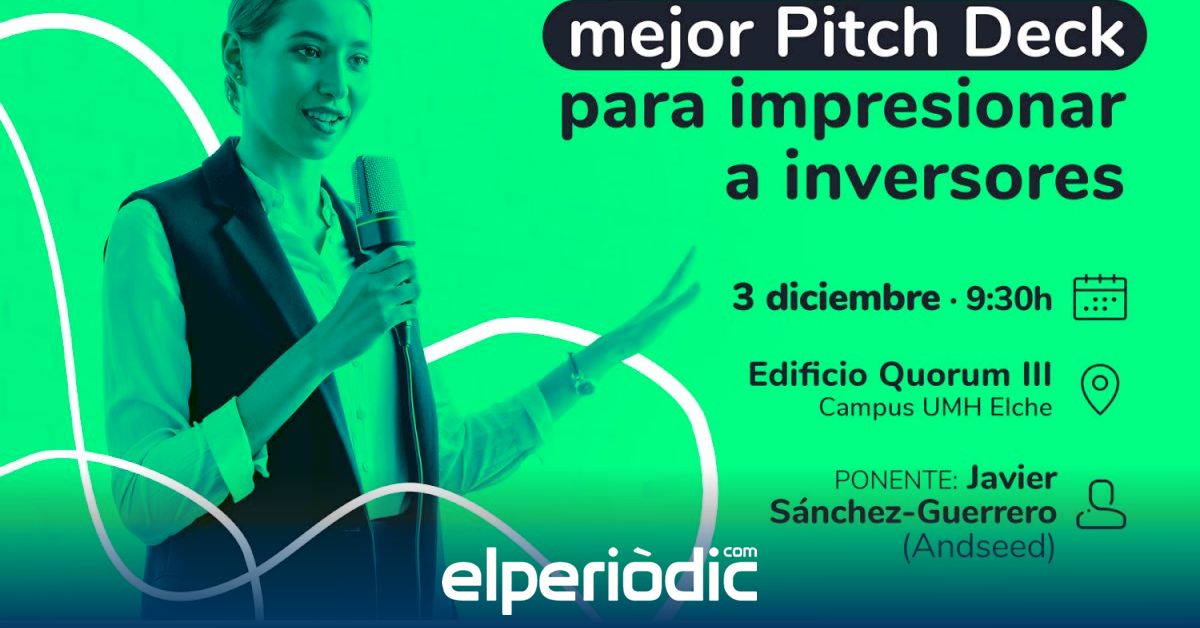 mejor Pitch Deck para impresionar a inversores

3 diciembre · 9:30h

Edificio Quorum III
Campus UMH Elche

PONENTE: Javier Sánchez-Guerrero (Andseed)

elperiòdic.com